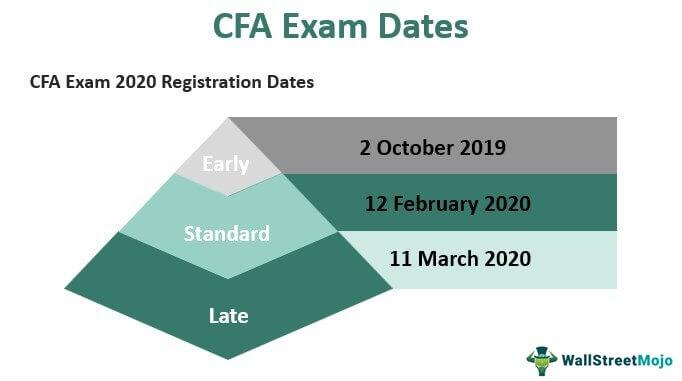 CFA Exam Dates

CFA Exam 2020 Registration Dates

Early
2 October 2019

Standard
12 February 2020

Late
11 March 2020

WallStreetMojo